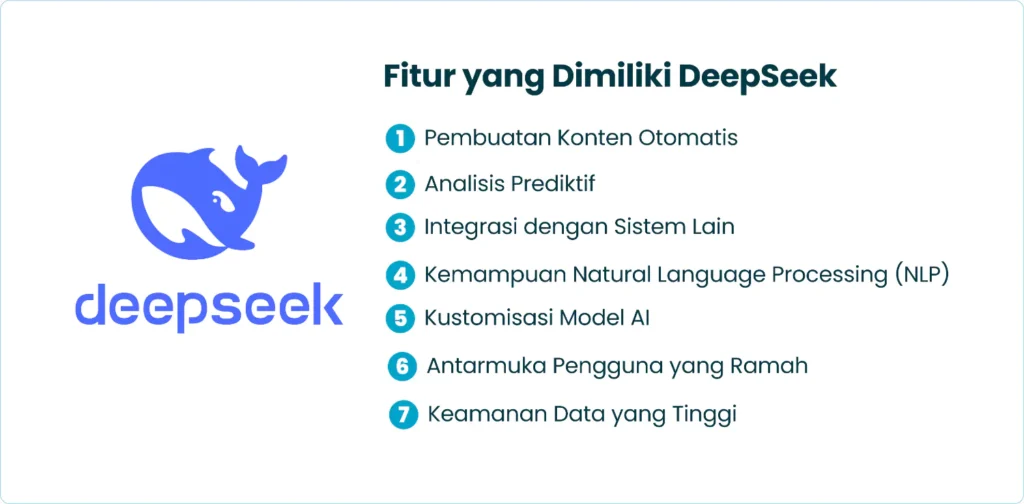 deepseek

Fitur yang Dimiliki DeepSeek

1 Pembuatan Konten Otomatis
2 Analisis Prediktif
3 Integrasi dengan Sistem Lain
4 Kemampuan Natural Language Processing (NLP)
5 Kustomisasi Model AI
6 Antarmuka Pengguna yang Ramah
7 Keamanan Data yang Tinggi